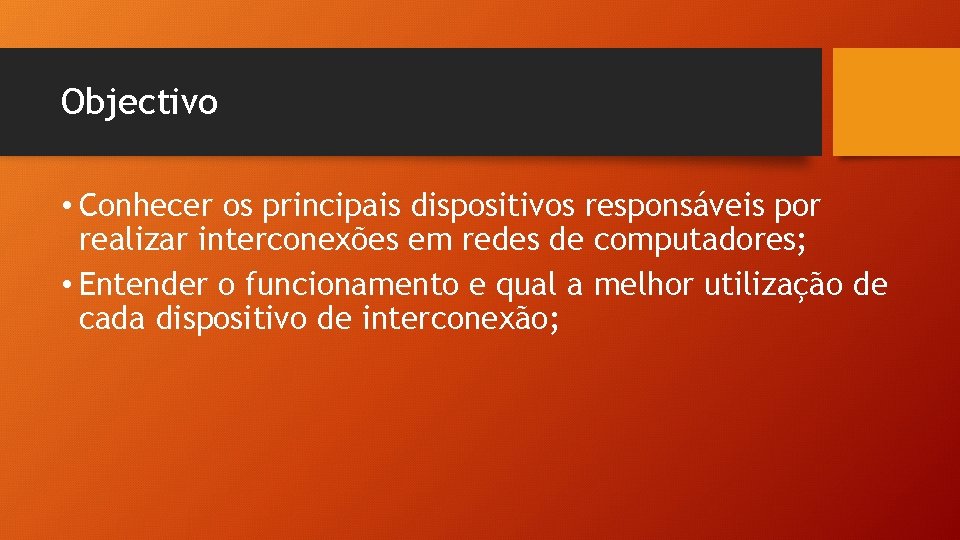 Objectivo

• Conhecer os principais dispositivos responsáveis por realizar interconexões em redes de computadores;

• Entender o funcionamento e qual a melhor utilização de cada dispositivo de interconexão;